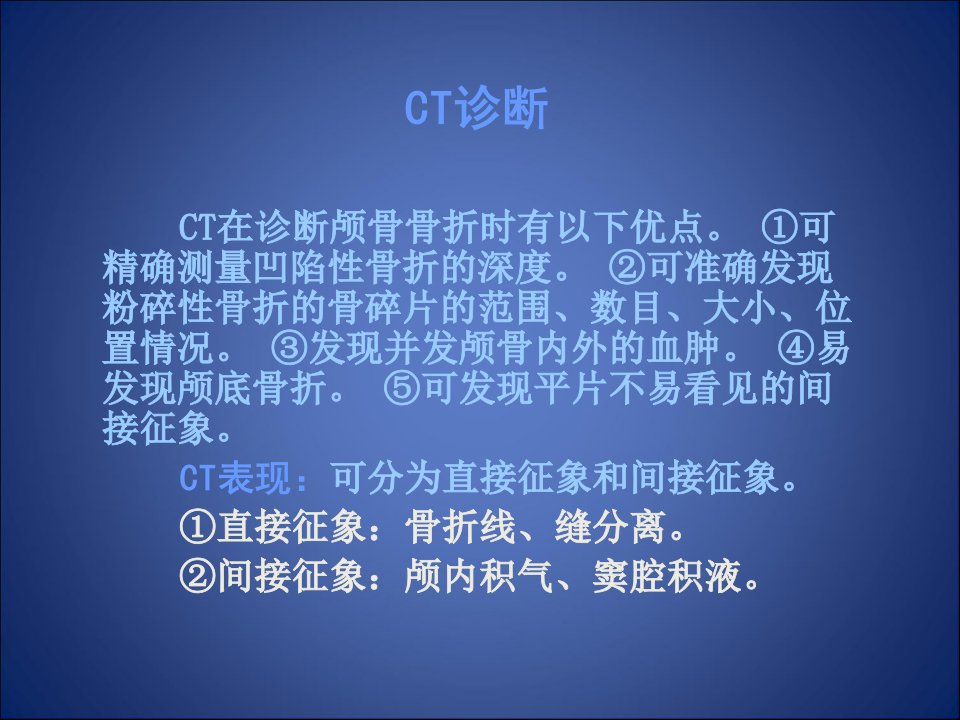 CT诊断

CT在诊断颅骨骨折时有以下优点。 ①可精确测量凹陷性骨折的深度。 ②可准确发现粉碎性骨折的骨碎片的范围、数目、大小、位置情况。 ③发现并发颅骨内外的血肿。 ④易发现颅底骨折。 ⑤可发现平片不易看见的间接征象。

CT表现：可分为直接征象和间接征象。

①直接征象：骨折线、缝分离。

②间接征象：颅内积气、窦腔积液。